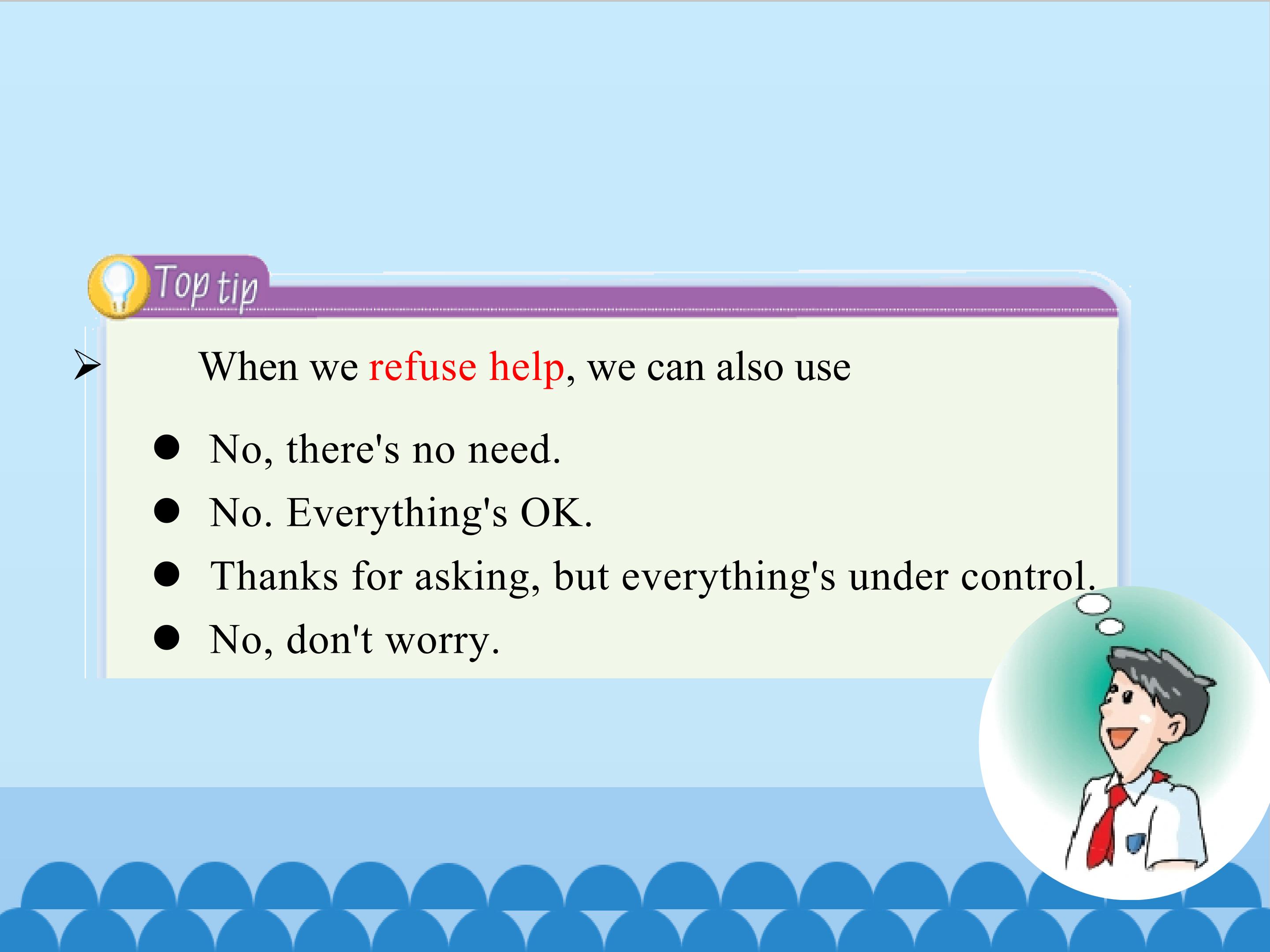 Top tip

➢ When we refuse help, we can also use

• No, there's no need.
• No. Everything's OK.
• Thanks for asking, but everything's under control.
• No, don't worry.